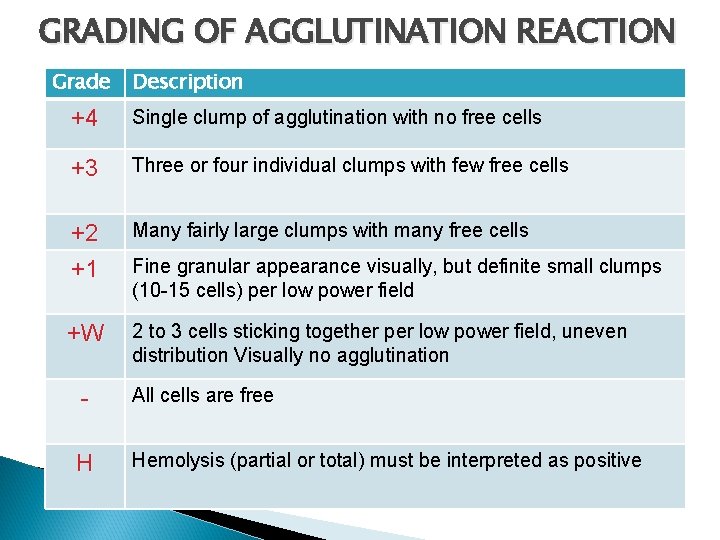 GRADING OF AGGLUTINATION REACTION

| Grade | Description |
|---|---|
| +4 | Single clump of agglutination with no free cells |
| +3 | Three or four individual clumps with few free cells |
| +2 | Many fairly large clumps with many free cells |
| +1 | Fine granular appearance visually, but definite small clumps (10-15 cells) per low power field |
| +W | 2 to 3 cells sticking together per low power field, uneven distribution Visually no agglutination |
| - | All cells are free |
| H | Hemolysis (partial or total) must be interpreted as positive |